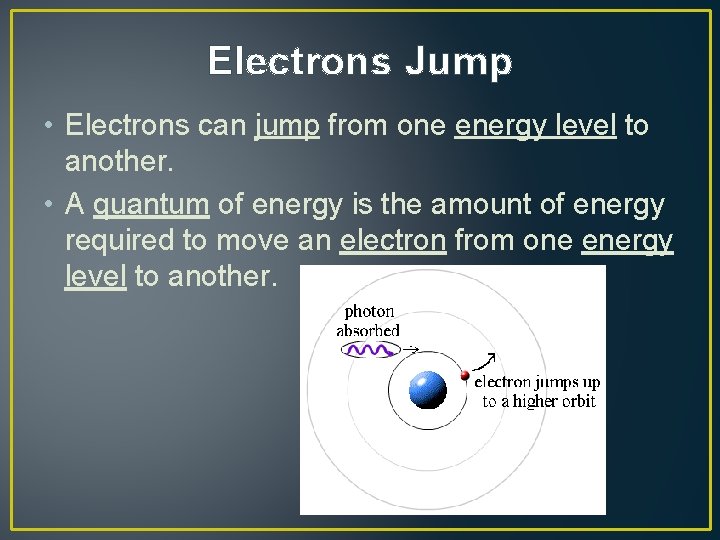 Electrons Jump

• Electrons can jump from one energy level to another.

• A quantum of energy is the amount of energy required to move an electron from one energy level to another.

photon absorbed

electron jumps up to a higher orbit